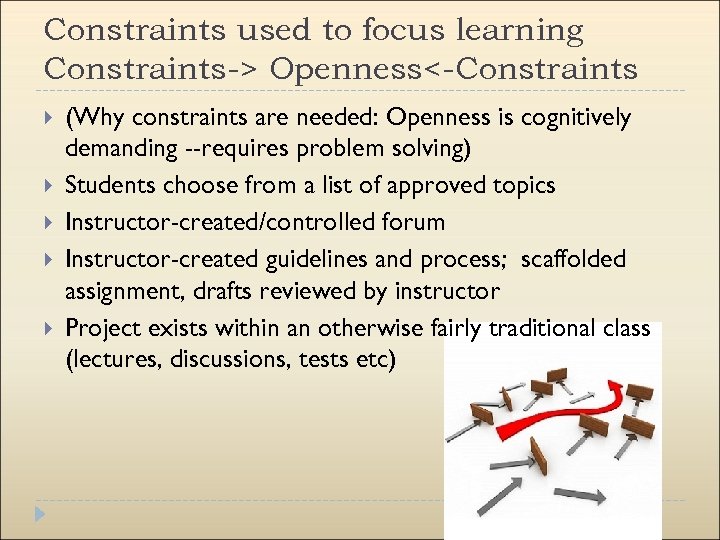 Constraints used to focus learning
Constraints-> Openness<-Constraints

(Why constraints are needed: Openness is cognitively demanding --requires problem solving)

Students choose from a list of approved topics

Instructor-created/controlled forum

Instructor-created guidelines and process;  scaffolded assignment, drafts reviewed by instructor

Project exists within an otherwise fairly traditional class (lectures, discussions, tests etc)